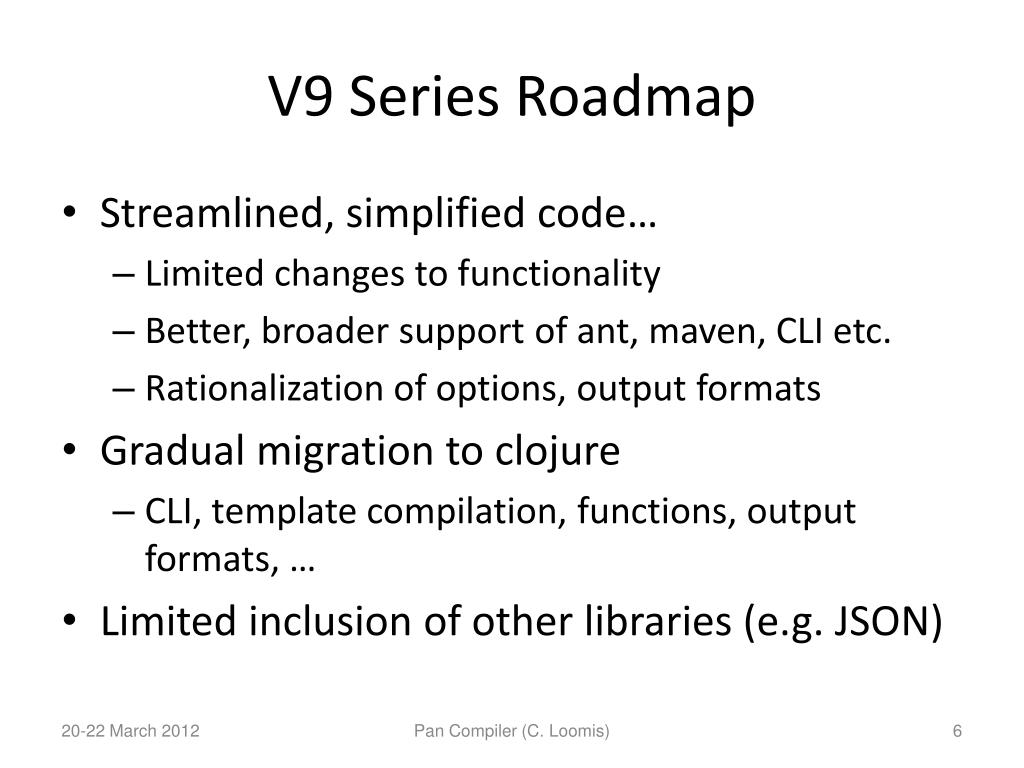 V9 Series Roadmap

• Streamlined, simplified code…
– Limited changes to functionality
– Better, broader support of ant, maven, CLI etc.
– Rationalization of options, output formats
• Gradual migration to clojure
– CLI, template compilation, functions, output formats, …
• Limited inclusion of other libraries (e.g. JSON)

20-22 March 2012
Pan Compiler (C. Loomis)
6